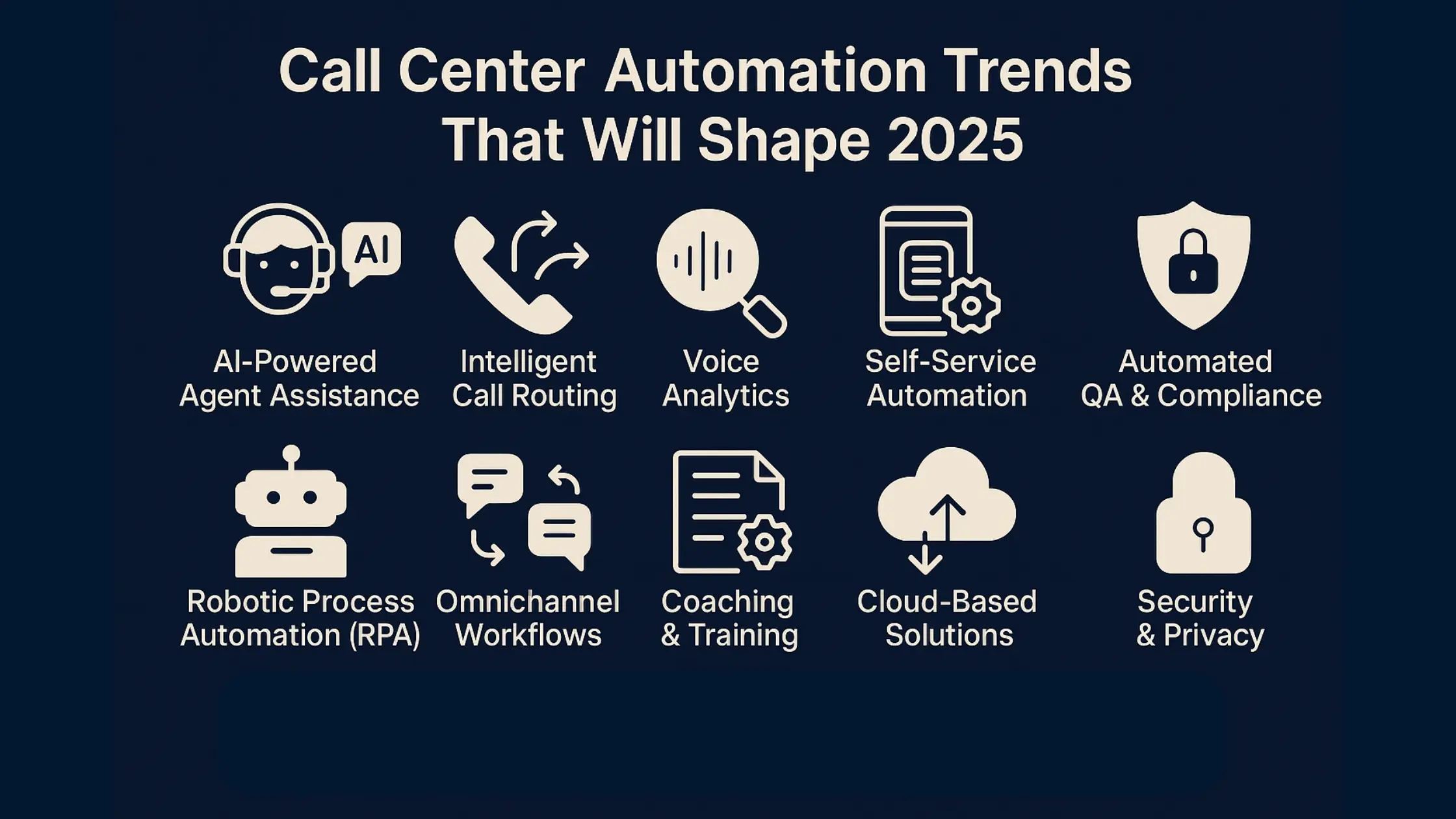 Call Center Automation Trends That Will Shape 2025

AI

AI-Powered Agent Assistance

Intelligent Call Routing

Voice Analytics

Self-Service Automation

Automated QA & Compliance

Robotic Process Automation (RPA)

Omnichannel Workflows

Coaching & Training

Cloud-Based Solutions

Security & Privacy